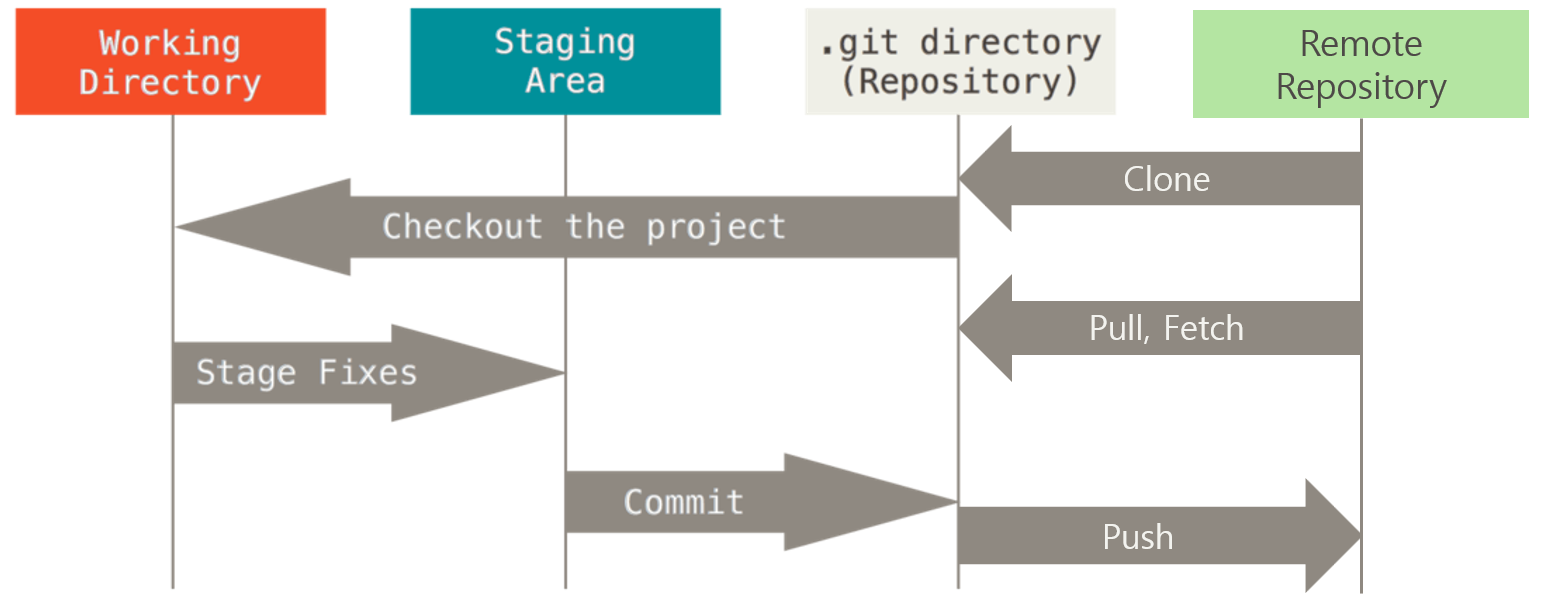 Working Directory

Staging Area

.git directory (Repository)

Remote Repository

Clone

Checkout the project

Pull, Fetch

Stage Fixes

Commit

Push